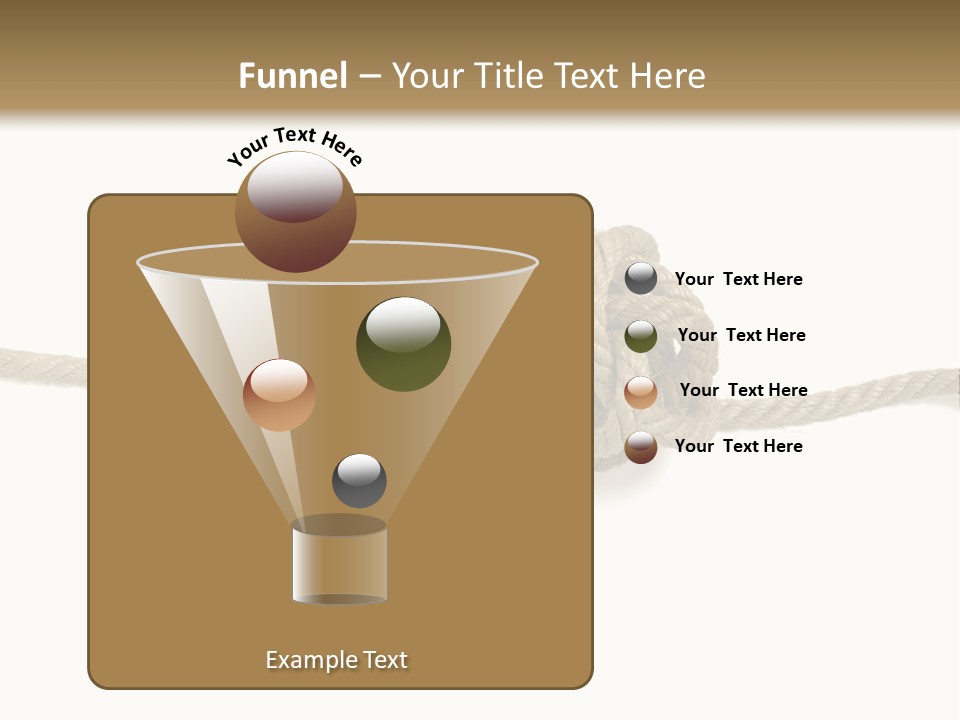 Funnel – Your Title Text Here

Your Text Here

Your Text Here

Your Text Here

Your Text Here

Your Text Here

Example Text